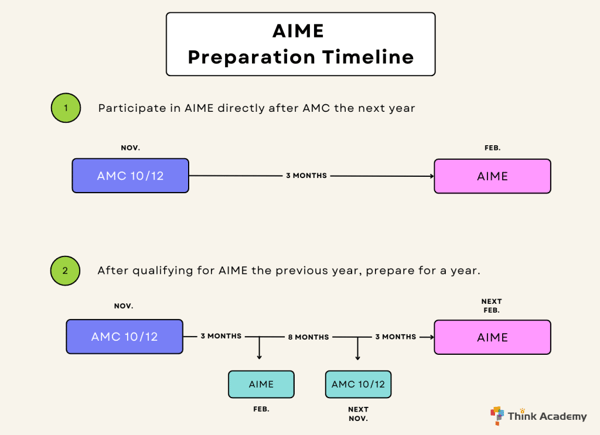 AIME
Preparation Timeline

1 Participate in AIME directly after AMC the next year

NOV.
AMC 10/12
3 MONTHS
FEB.
AIME

2 After qualifying for AIME the previous year, prepare for a year.

NOV.
AMC 10/12
3 MONTHS
8 MONTHS
3 MONTHS
NEXT FEB.
AIME

AIME
FEB.

AMC 10/12
NEXT NOV.

Think Academy